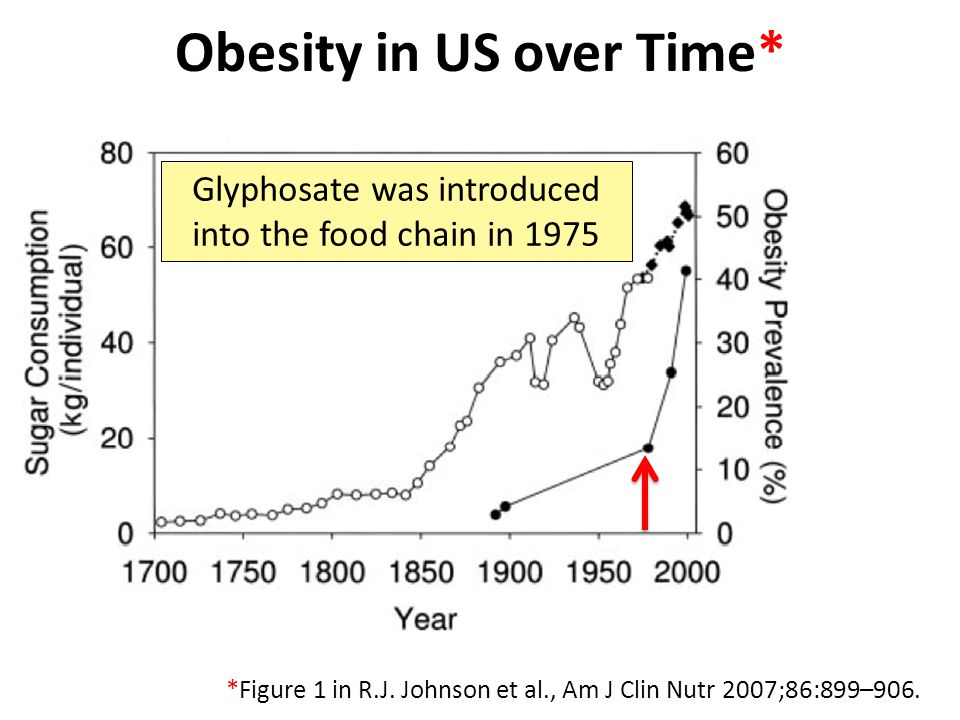 Obesity in US over Time*

Glyphosate was introduced into the food chain in 1975

Sugar Consumption (kg/individual)

80
60
40
20
0

Obesity Prevalence (%)

60
50
40
30
20
10
0

1700 1750 1800 1850 1900 1950 2000

Year

*Figure 1 in R.J. Johnson et al., Am J Clin Nutr 2007;86:899–906.